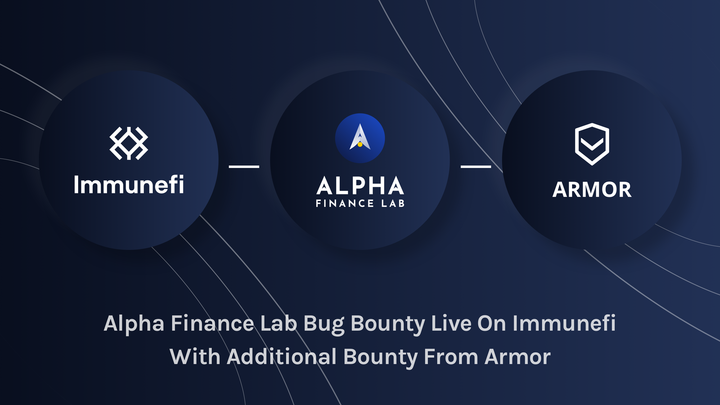 Immunefi

ALPHA
FINANCE LAB

ARMOR

Alpha Finance Lab Bug Bounty Live On Immunefi
With Additional Bounty From Armor